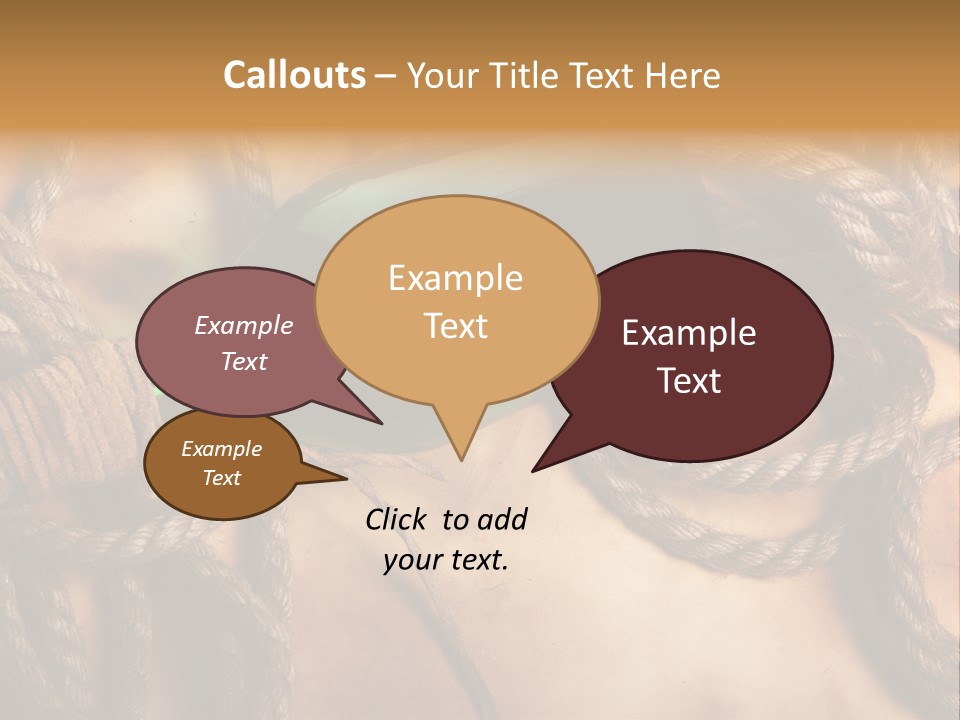 Callouts – Your Title Text Here

Example Text

Example Text

Example Text

Example Text

Click to add your text.